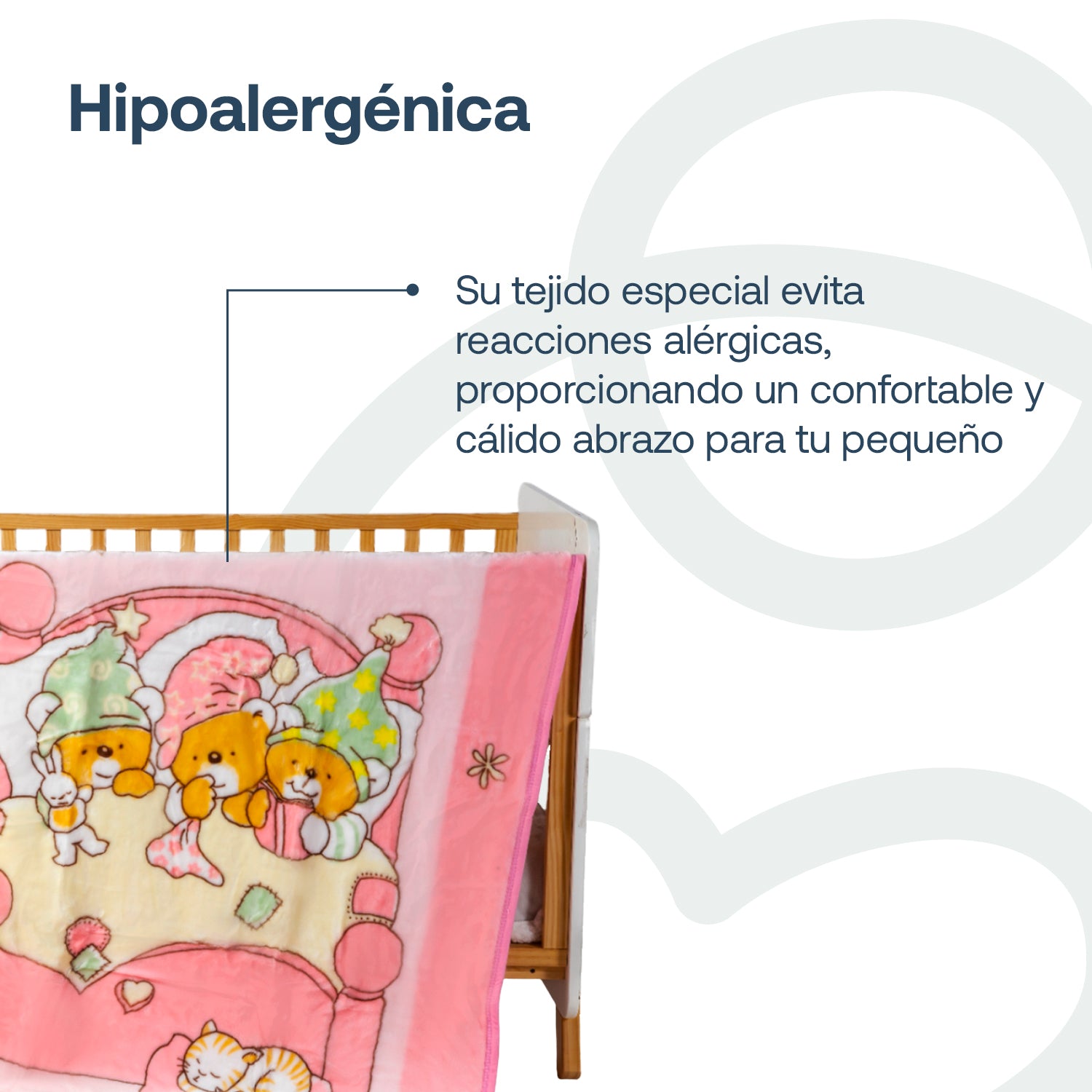 Hipoalergénica

Su tejido especial evita reacciones alérgicas, proporcionando un confortable y cálido abrazo para tu pequeño